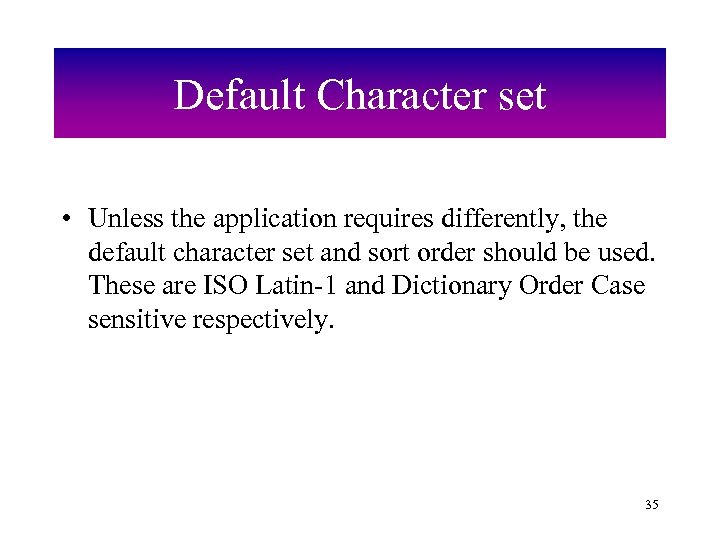 Default Character set

• Unless the application requires differently, the default character set and sort order should be used. These are ISO Latin-1 and Dictionary Order Case sensitive respectively.

35